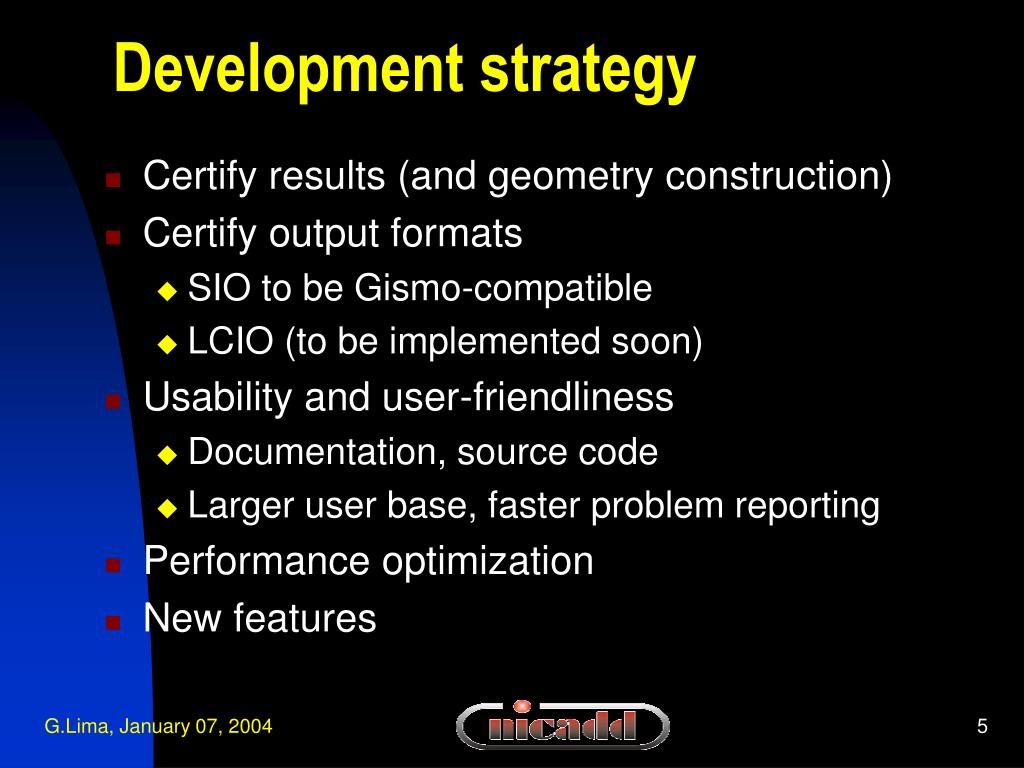 Development strategy

- Certify results (and geometry construction)
- Certify output formats
  - SIO to be Gismo-compatible
  - LCIO (to be implemented soon)
- Usability and user-friendliness
  - Documentation, source code
  - Larger user base, faster problem reporting
- Performance optimization
- New features

G.Lima, January 07, 2004

nicadd

5